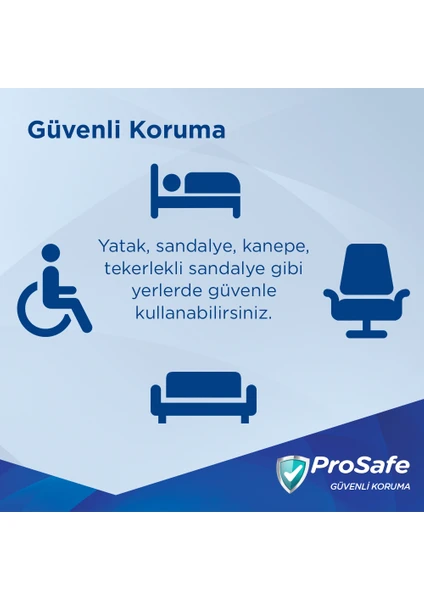 Güvenli Koruma

Yatak, sandalye, kanepe, tekerlekli sandalye gibi yerlerde güvenle kullanabilirsiniz.

ProSafe
GÜVENLİ KORUMA